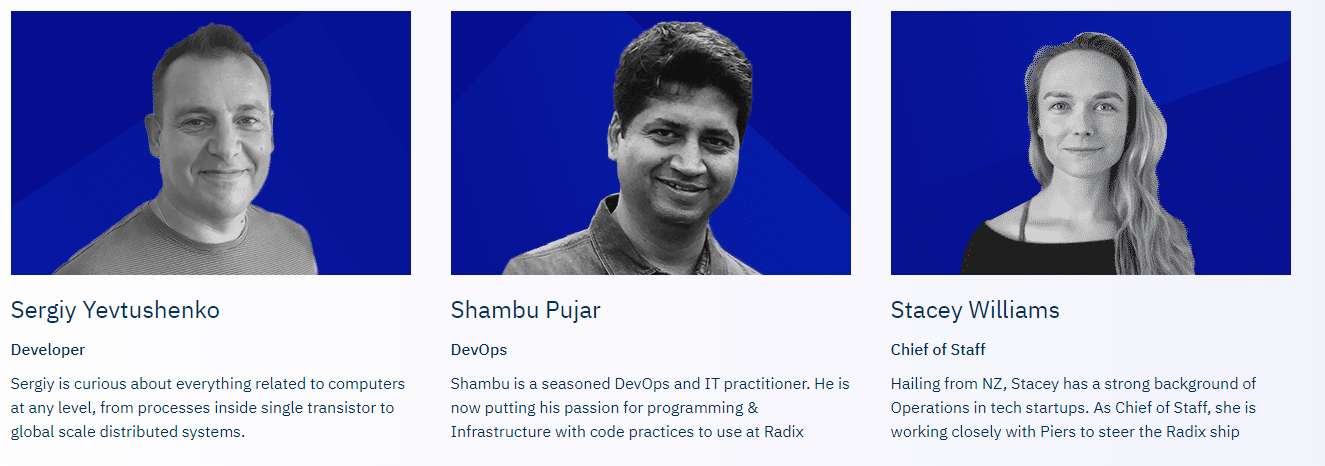 Sergiy Yevtushenko

Developer

Sergiy is curious about everything related to computers at any level, from processes inside single transistor to global scale distributed systems.

Shambu Pujar

DevOps

Shambu is a seasoned DevOps and IT practitioner. He is now putting his passion for programming & Infrastructure with code practices to use at Radix

Stacey Williams

Chief of Staff

Hailing from NZ, Stacey has a strong background of Operations in tech startups. As Chief of Staff, she is working closely with Piers to steer the Radix ship